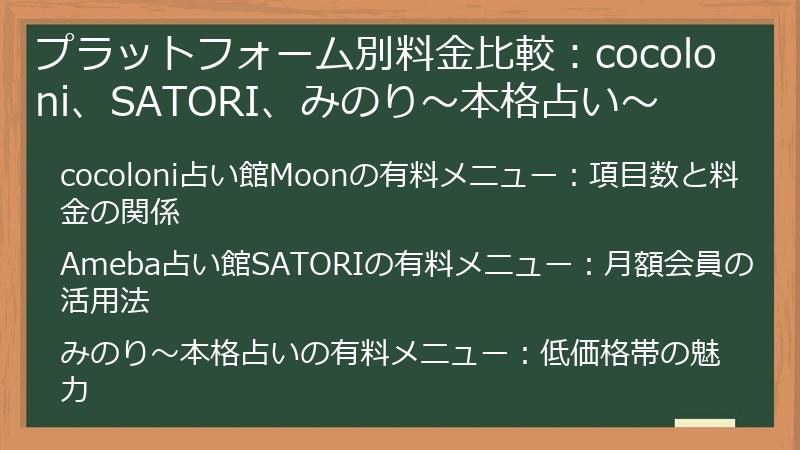 プラットフォーム別料金比較：cocoloni、SATORI、みのり～本格占い～

cocoloni占い館Moonの有料メニュー：項目数と料金の関係

Ameba占い館SATORIの有料メニュー：月額会員の活用法

みのり～本格占いの有料メニュー：低価格帯の魅力